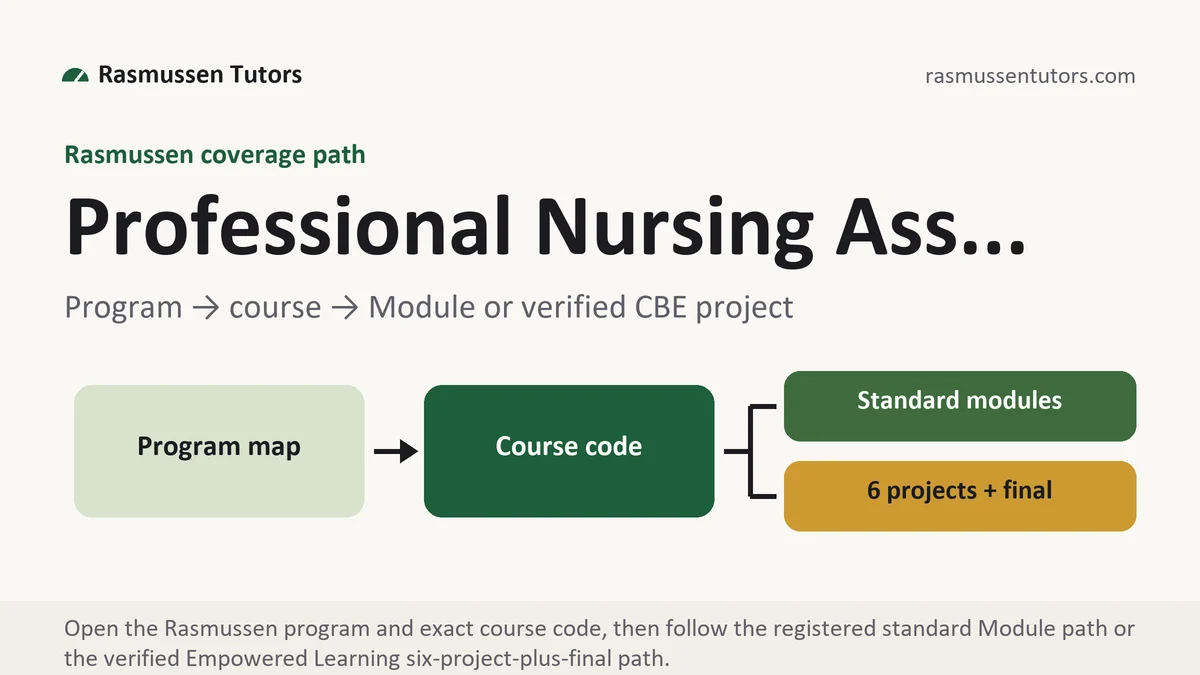 Rasmussen Tutors

rasmussentutors.com

Rasmussen coverage path

Professional Nursing Ass...

Program → course → Module or verified CBE project

Program map

Course code

Standard modules

6 projects + final

Open the Rasmussen program and exact course code, then follow the registered standard Module path or the verified Empowered Learning six-project-plus-final path.